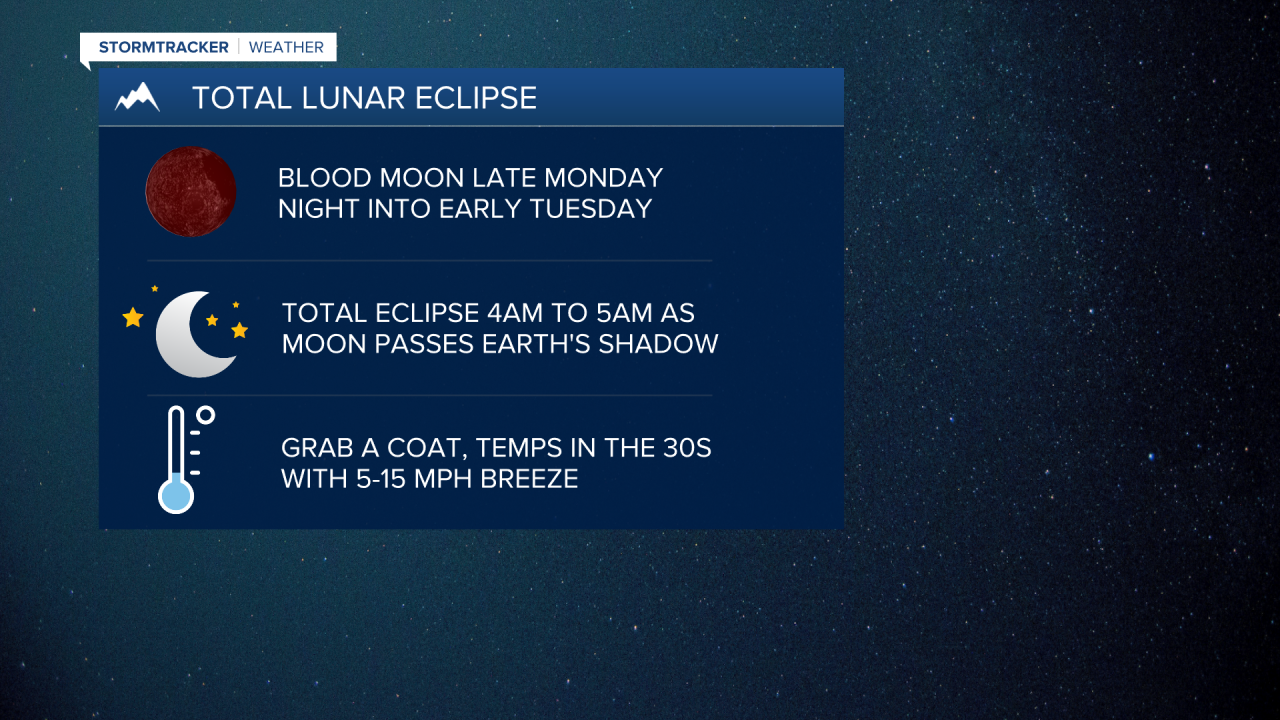 STORMTRACKER | WEATHER

TOTAL LUNAR ECLIPSE

BLOOD MOON LATE MONDAY NIGHT INTO EARLY TUESDAY

TOTAL ECLIPSE 4AM TO 5AM AS MOON PASSES EARTH'S SHADOW

GRAB A COAT, TEMPS IN THE 30S WITH 5-15 MPH BREEZE